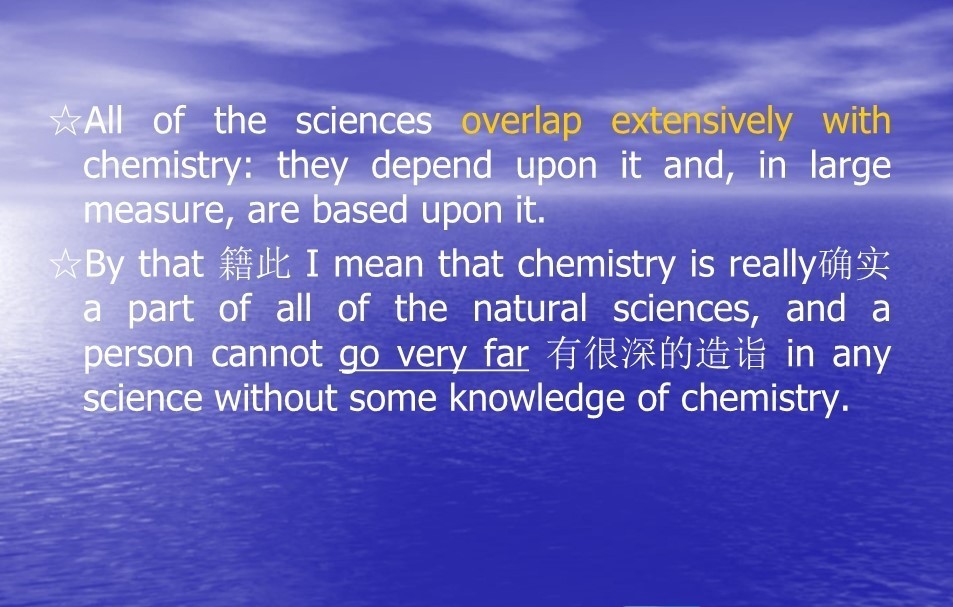 ☆All of the sciences overlap extensively with chemistry: they depend upon it and, in large measure, are based upon it.

☆By that 籍此 I mean that chemistry is really确实 a part of all of the natural sciences, and a person cannot go very far 有很深的造诣 in any science without some knowledge of chemistry.